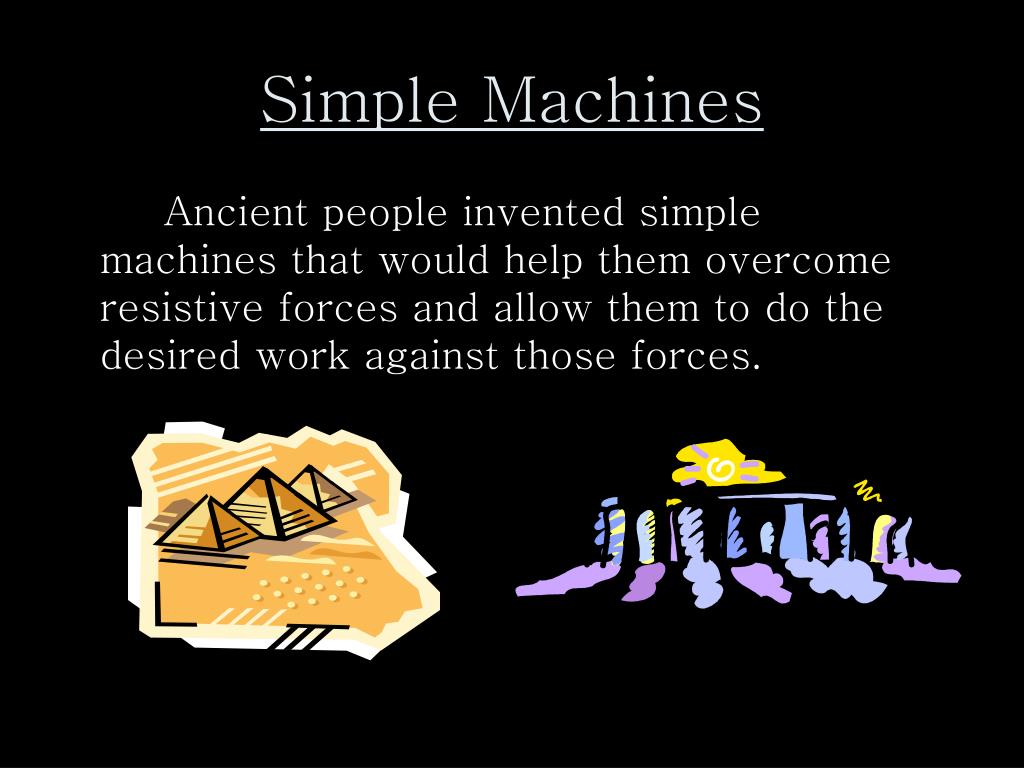 Simple Machines

Ancient people invented simple machines that would help them overcome resistive forces and allow them to do the desired work against those forces.